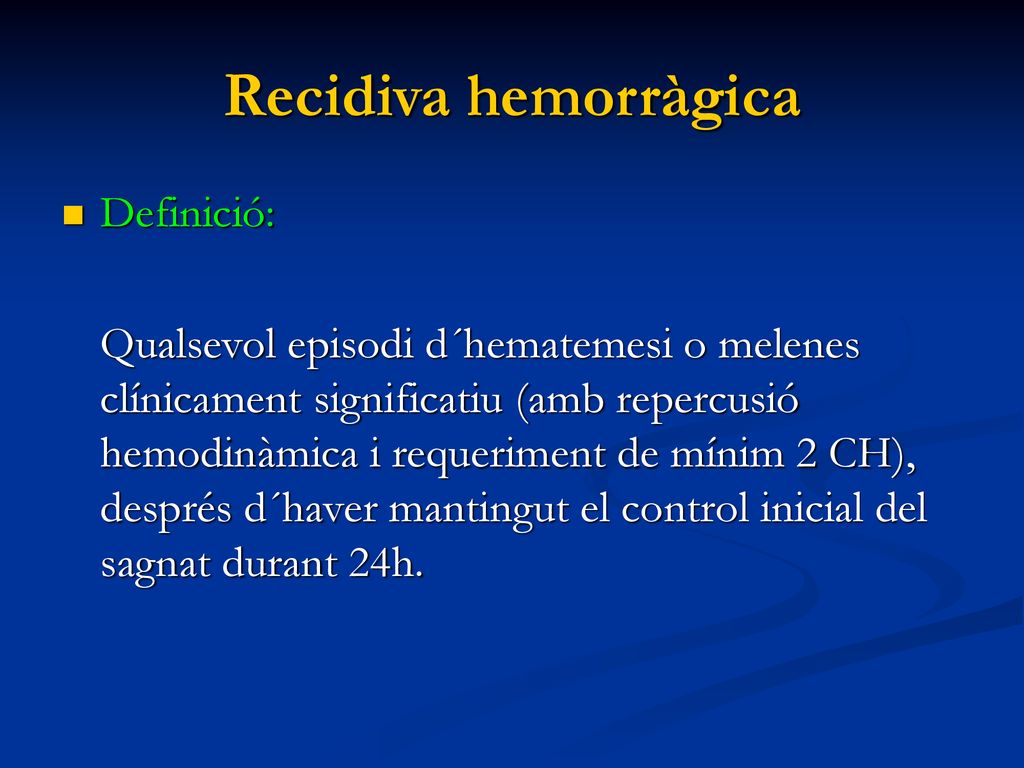 Recidiva hemorràgica

Definició:

Qualsevol episodi d´hematemesi o melenes clínicament significatiu (amb repercusió hemodinàmica i requeriment de mínim 2 CH), després d´haver mantingut el control inicial del sagnat durant 24h.